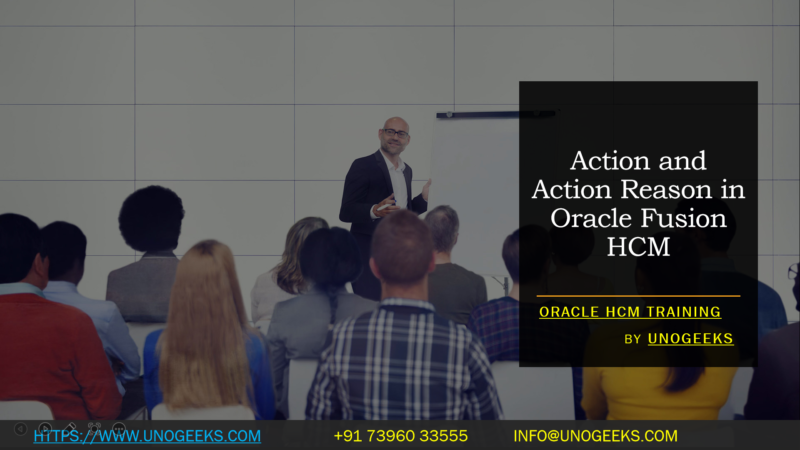 Action and Action Reason in Oracle Fusion HCM

ORACLE HCM TRAINING

BY UNOGEEKS

HTTPS://WWW.UNOGEEKS.COM +91 73960 33555 INFO@UNOGEEKS.COM